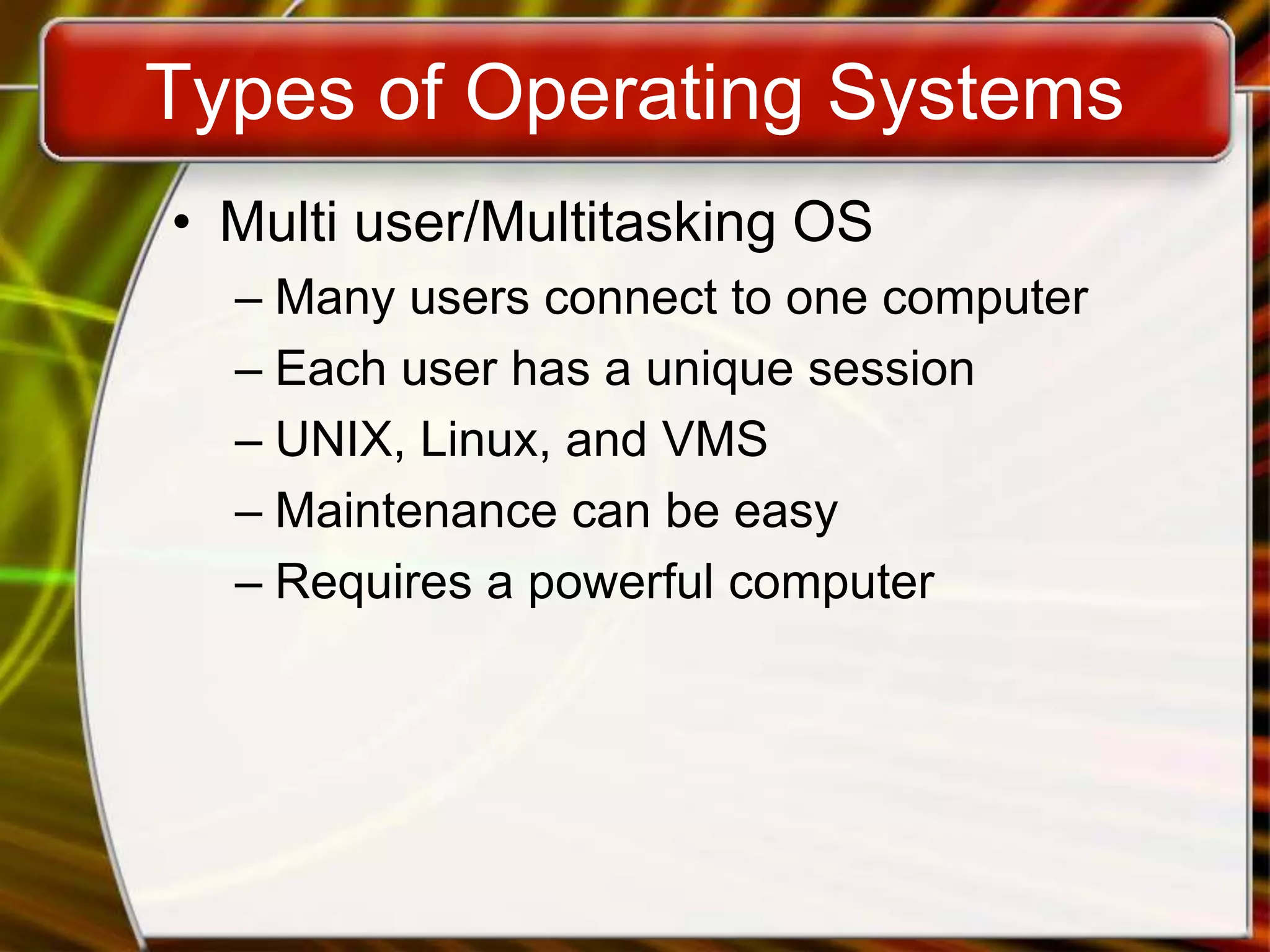 Types of Operating Systems

• Multi user/Multitasking OS
– Many users connect to one computer
– Each user has a unique session
– UNIX, Linux, and VMS
– Maintenance can be easy
– Requires a powerful computer